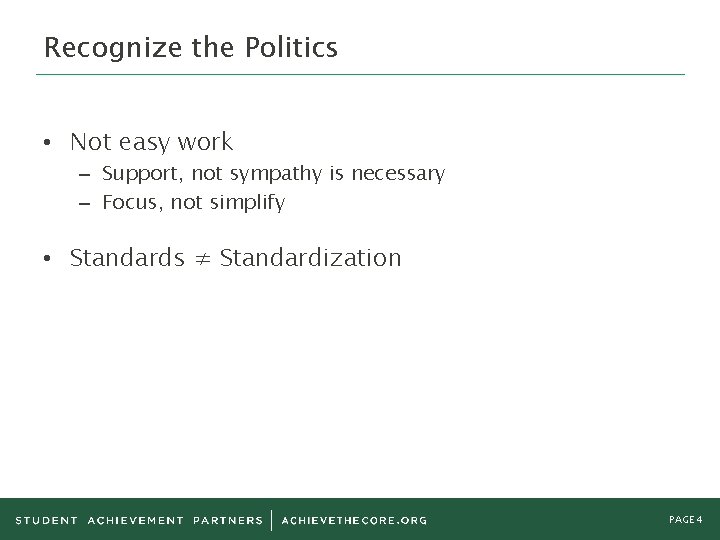 Recognize the Politics

• Not easy work
– Support, not sympathy is necessary
– Focus, not simplify

• Standards $\neq$ Standardization

STUDENT ACHIEVEMENT PARTNERS | ACHIEVETHECORE.ORG

PAGE 4